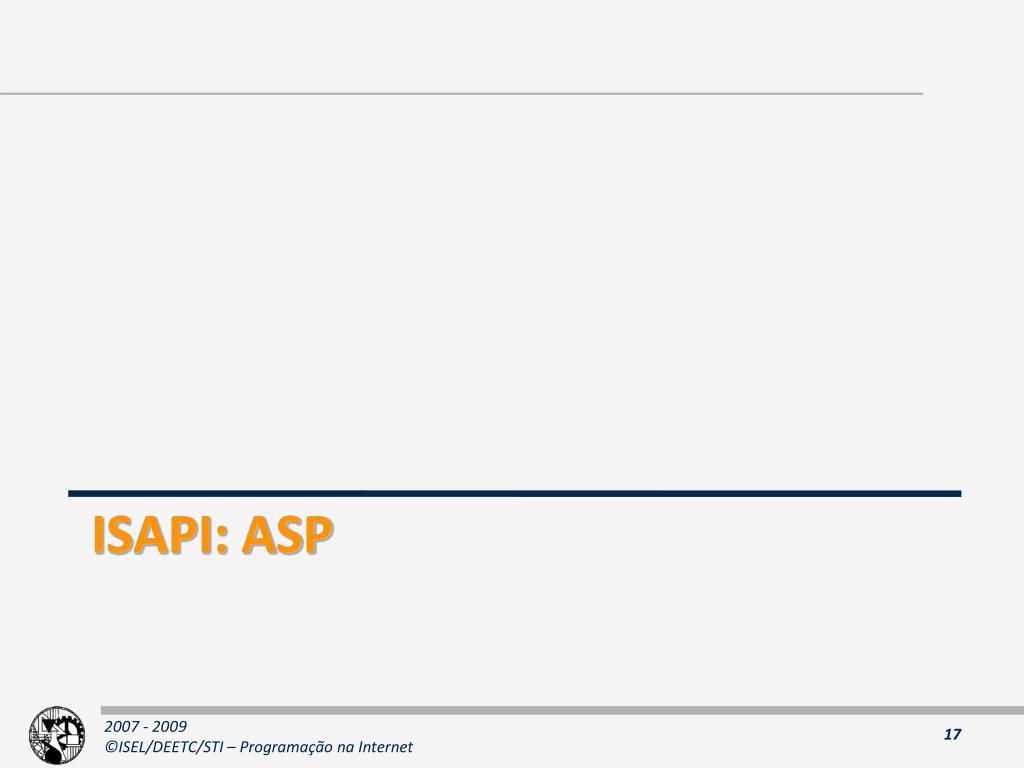 ISAPI: ASP

2007 - 2009
©ISEL/DEETC/STI – Programação na Internet

17